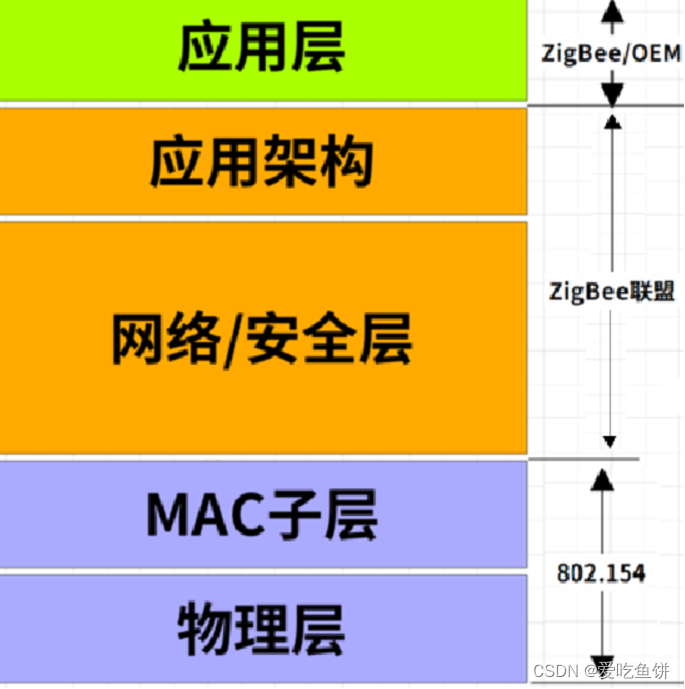 应用层

ZigBee/OEM

应用架构

网络/安全层

ZigBee联盟

MAC子层

802.154

物理层

CSDN @爱吃鱼饼